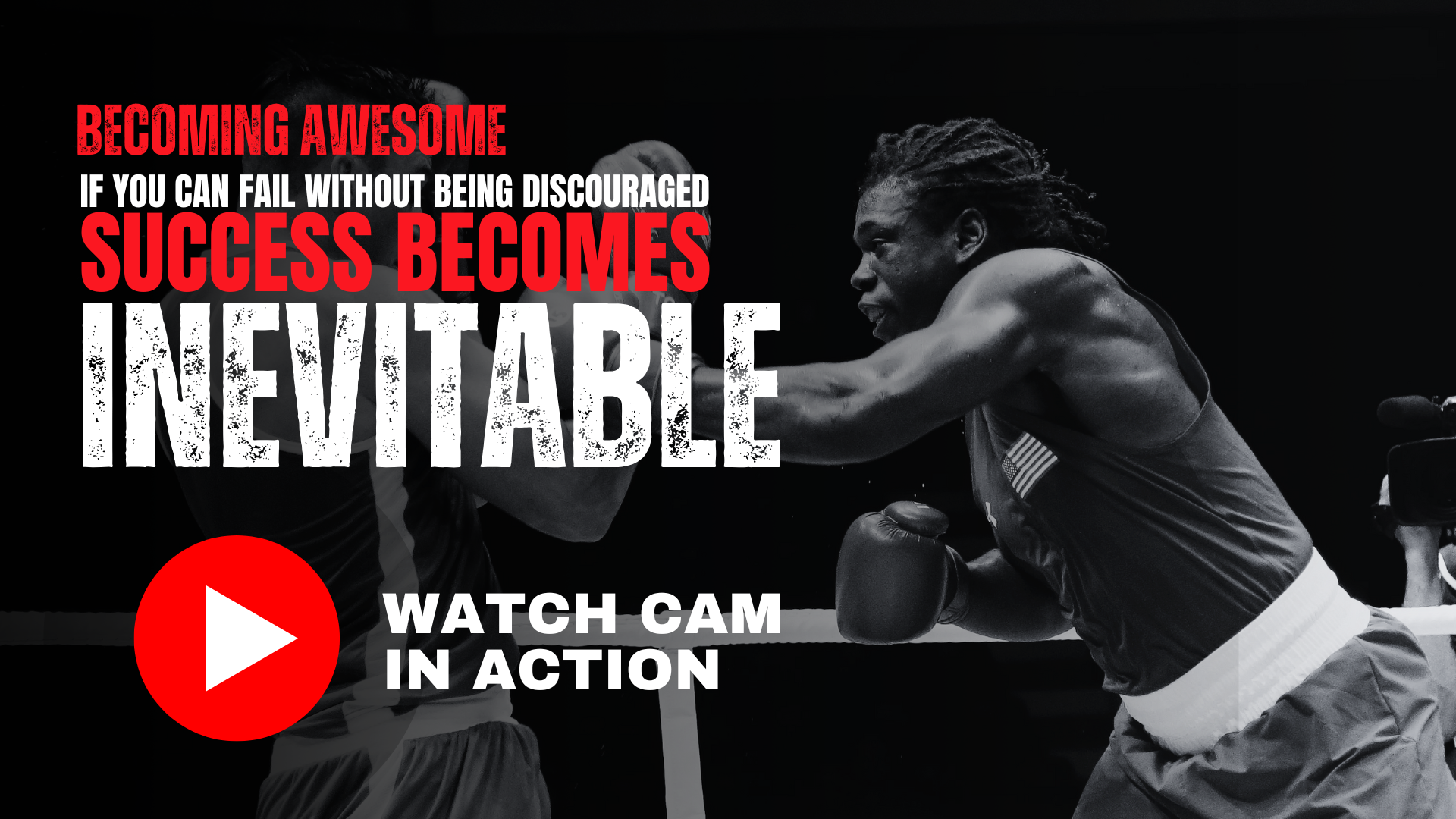 BECOMING AWESOME

IF YOU CAN FAIL WITHOUT BEING DISCOURAGED
SUCCESS BECOMES
INEVITABLE

WATCH CAM
IN ACTION